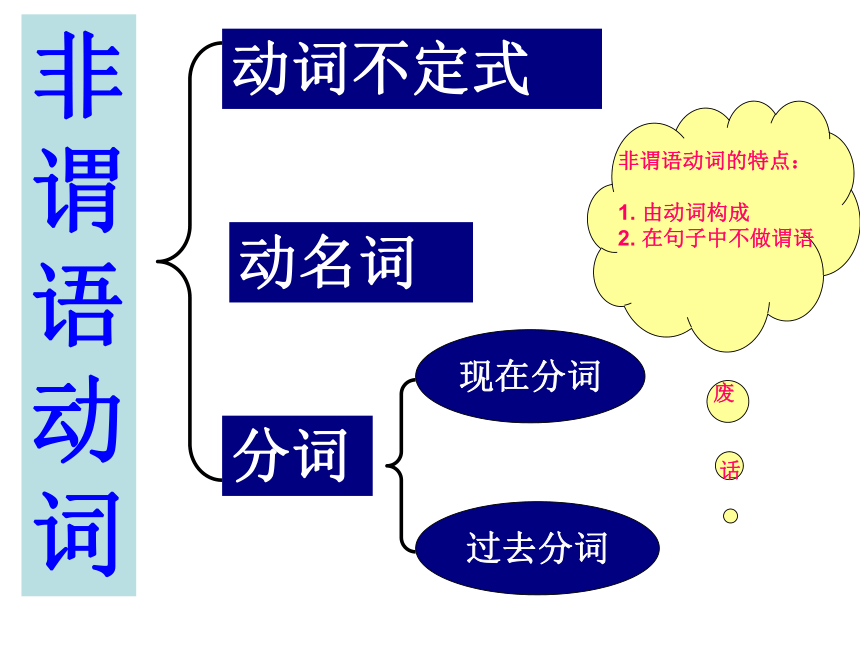 非谓语动词

动词不定式

动名词

分词

现在分词

过去分词

非谓语动词的特点：

1. 由动词构成
2. 在句子中不做谓语

废

话